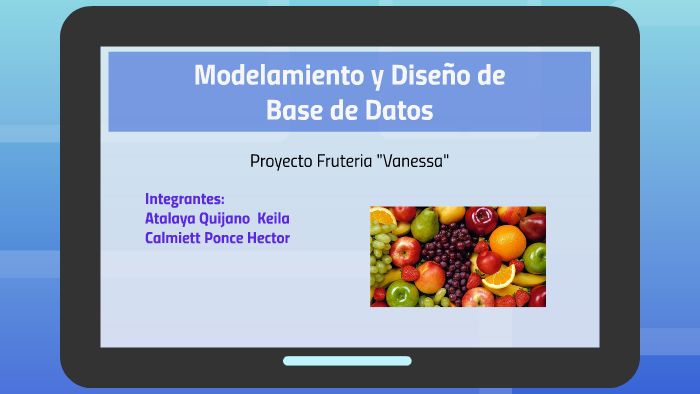 Modelamiento y Diseño de Base de Datos

Proyecto Fruteria "Vanessa"

Integrantes:
Atalaya Quijano Keila
Calmiett Ponce Hector